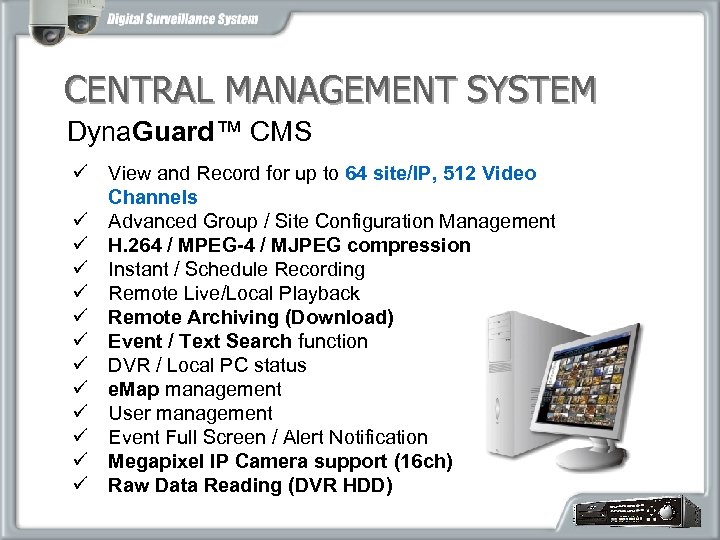 Digital Surveillance System

CENTRAL MANAGEMENT SYSTEM

DynaGuard™ CMS

✓ View and Record for up to 64 site/IP, 512 Video Channels
✓ Advanced Group / Site Configuration Management
✓ H.264 / MPEG-4 / MJPEG compression
✓ Instant / Schedule Recording
✓ Remote Live/Local Playback
✓ Remote Archiving (Download)
✓ Event / Text Search function
✓ DVR / Local PC status
✓ eMap management
✓ User management
✓ Event Full Screen / Alert Notification
✓ Megapixel IP Camera support (16ch)
✓ Raw Data Reading (DVR HDD)